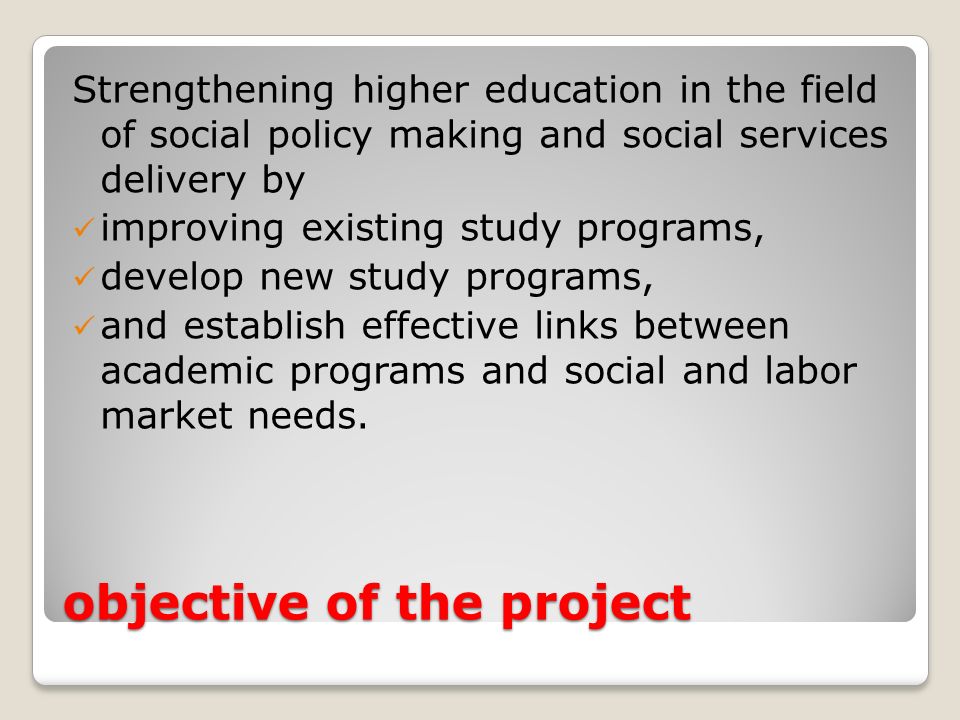 Strengthening higher education in the field of social policy making and social services delivery by

✓ improving existing study programs,

✓ develop new study programs,

✓ and establish effective links between academic programs and social and labor market needs.

objective of the project